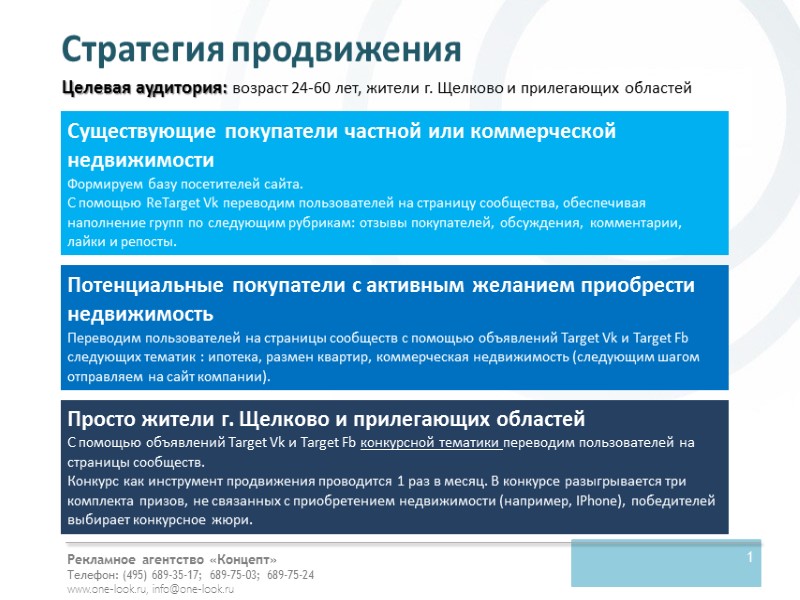 Стратегия продвижения

Целевая аудитория: возраст 24-60 лет, жители г. Щелково и прилегающих областей

Существующие покупатели частной или коммерческой недвижимости

Формируем базу посетителей сайта.
С помощью ReTarget Vk переводим пользователей на страницу сообщества, обеспечивая наполнение групп по следующим рубрикам: отзывы покупателей, обсуждения, комментарии, лайки и репосты.

Потенциальные покупатели с активным желанием приобрести недвижимость

Переводим пользователей на страницы сообществ с помощью объявлений Target Vk и Target Fb следующих тематик : ипотека, размен квартир, коммерческая недвижимость (следующим шагом отправляем на сайт компании).

Просто жители г. Щелково и прилегающих областей

С помощью объявлений Target Vk и Target Fb конкурсной тематики переводим пользователей на страницы сообществ.
Конкурс как инструмент продвижения проводится 1 раз в месяц. В конкурсе разыгрывается три комплекта призов, не связанных с приобретением недвижимости (например, IPhone), победителей выбирает конкурсное жюри.

Рекламное агентство «Концепт»
Телефон: (495) 689-35-17; 689-75-03; 689-75-24
www.one-look.ru, info@one-look.ru

1